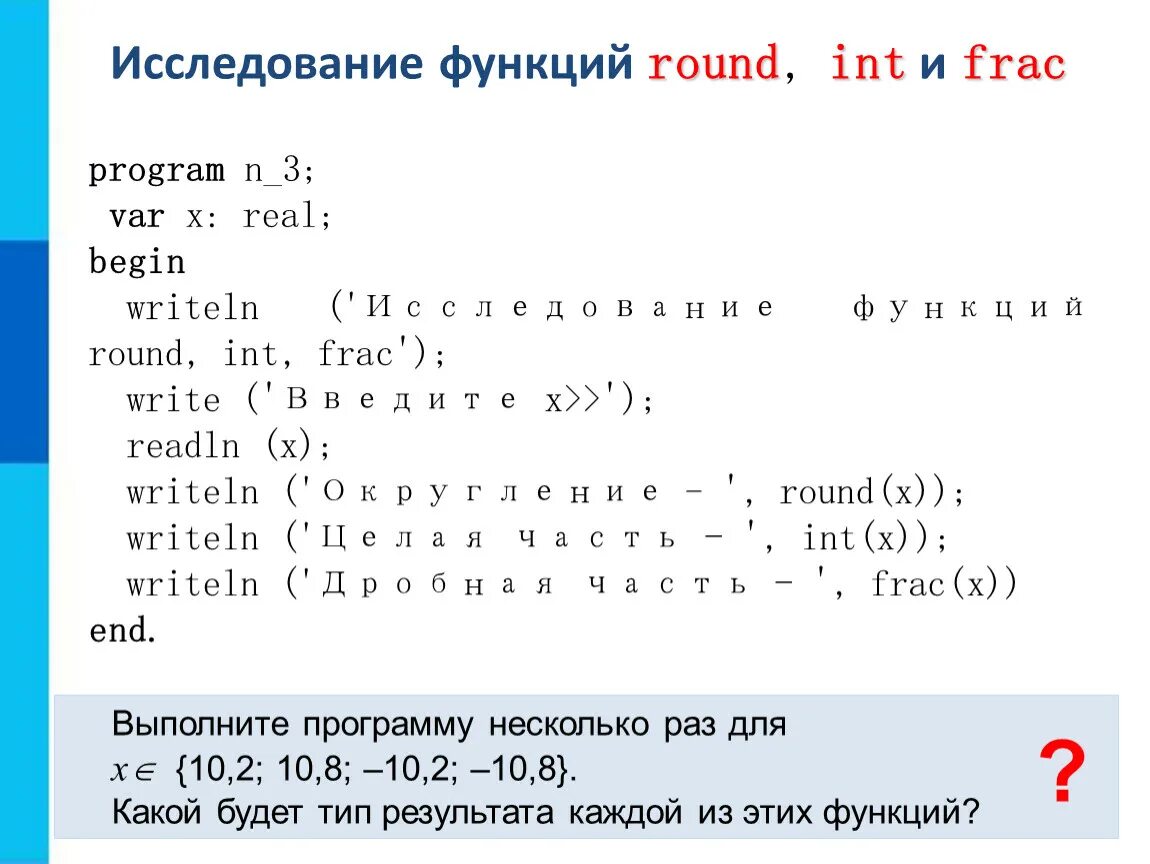 Исследование функций round, int и frac

program n_3;
var x: real;
begin
writeln ('Исследование функций round, int, frac');
write ('Введите x>>');
readln (x);
writeln ('Округление - ', round(x));
writeln ('Целая часть - ', int(x));
writeln ('Дробная часть - ', frac(x))
end.

Выполните программу несколько раз для $x \in$ {10,2; 10,8; –10,2; –10,8}.
Какой будет тип результата каждой из этих функций?

?